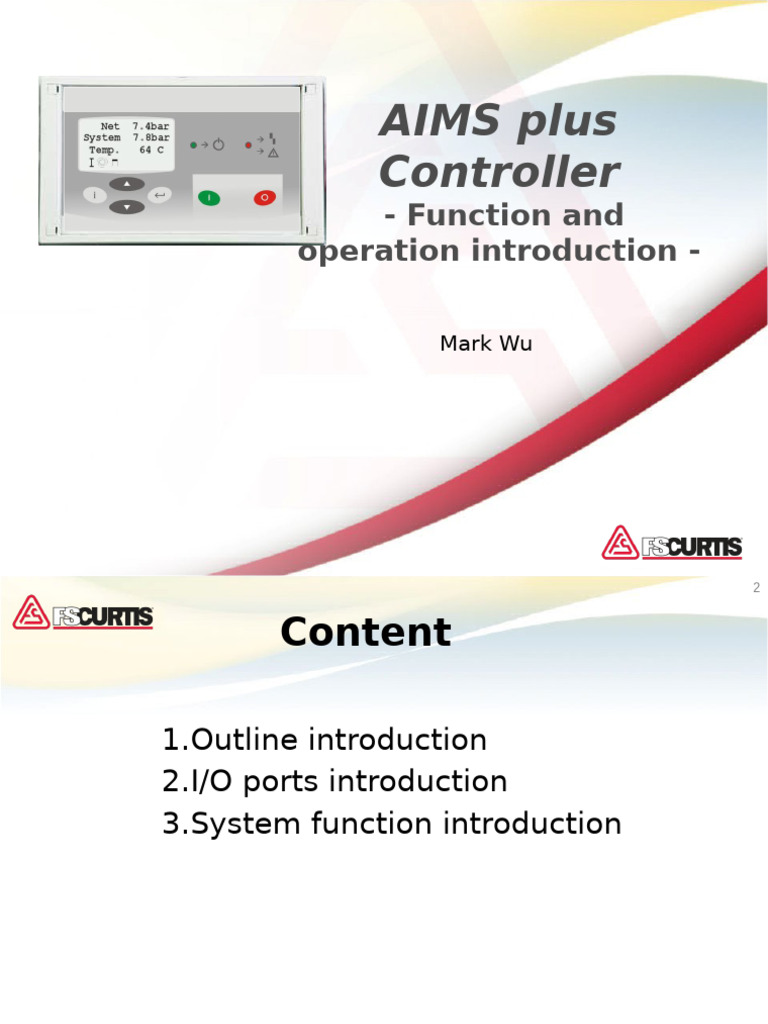 Net 7.4bar
System 7.8bar
Temp. 64 C

i

I

O

AIMS plus Controller
- Function and operation introduction -

Mark Wu

FSCURTIS

2

FSCURTIS

Content

1.Outline introduction
2.I/O ports introduction
3.System function introduction